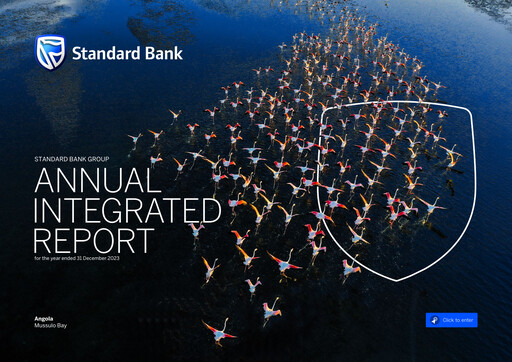 Standard Bank

STANDARD BANK GROUP

ANNUAL INTEGRATED REPORT

for the year ended 31 December 2023

Angola
Mussulo Bay

Click to enter